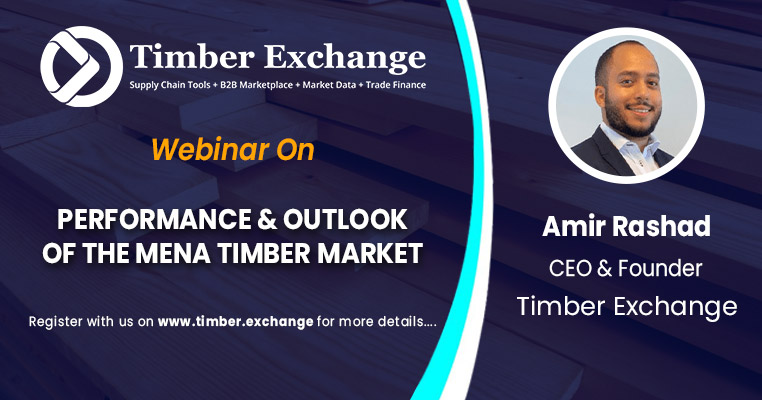 Timber Exchange
Supply Chain Tools + B2B Marketplace + Market Data + Trade Finance

Webinar On

PERFORMANCE & OUTLOOK OF THE MENA TIMBER MARKET

Register with us on www.timber.exchange for more details....

Amir Rashad
CEO & Founder
Timber Exchange